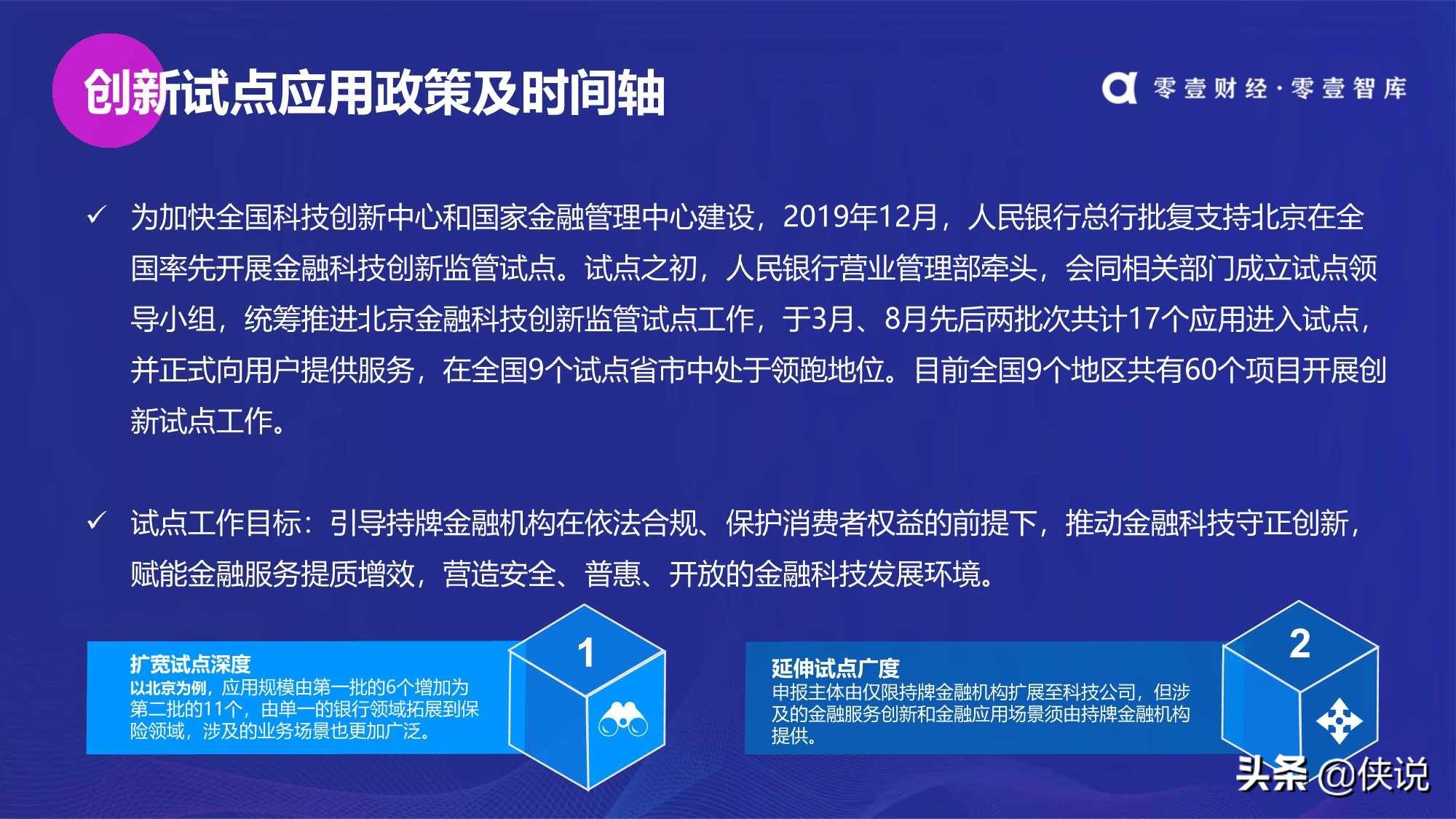 创新试点应用政策及时间轴

零壹财经·零壹智库

✓ 为加快全国科技创新中心和国家金融管理中心建设，2019年12月，人民银行总行批复支持北京在全国率先开展金融科技创新监管试点。试点之初，人民银行营业管理部牵头，会同相关部门成立试点领导小组，统筹推进北京金融科技创新监管试点工作，于3月、8月先后两批次共计17个应用进入试点，并正式向用户提供服务，在全国9个试点省市中处于领跑地位。目前全国9个地区共有60个项目开展创新试点工作。

✓ 试点工作目标：引导持牌金融机构在依法合规、保护消费者权益的前提下，推动金融科技守正创新，赋能金融服务提质增效，营造安全、普惠、开放的金融科技发展环境。

扩宽试点深度
以北京为例，应用规模由第一批的6个增加为第二批的11个，由单一的银行领域拓展到保险领域，涉及的业务场景也更加广泛。

1

延伸试点广度
申报主体由仅限持牌金融机构扩展至科技公司，但涉及的金融服务创新和金融应用场景须由持牌金融机构提供。

2

头条 @侠说